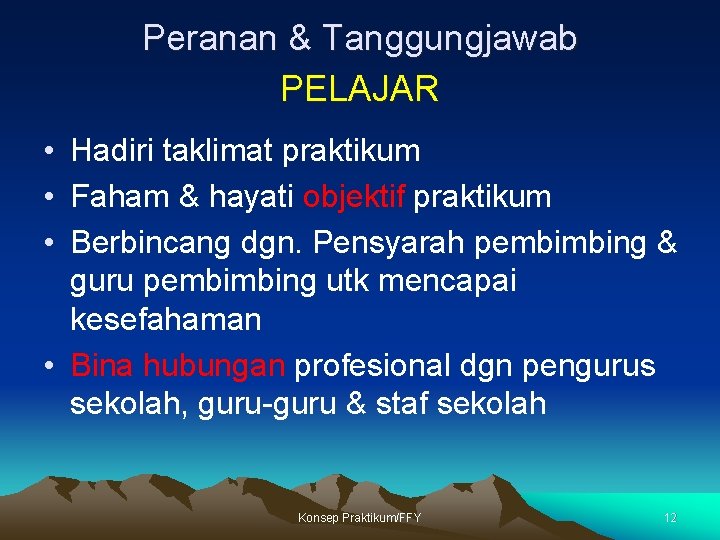 Peranan & Tanggungjawab PELAJAR

• Hadiri taklimat praktikum
• Faham & hayati objektif praktikum
• Berbincang dgn. Pensyarah pembimbing & guru pembimbing utk mencapai kesefahaman
• Bina hubungan profesional dgn pengurus sekolah, guru-guru & staf sekolah

Konsep Praktikum/FFY

12